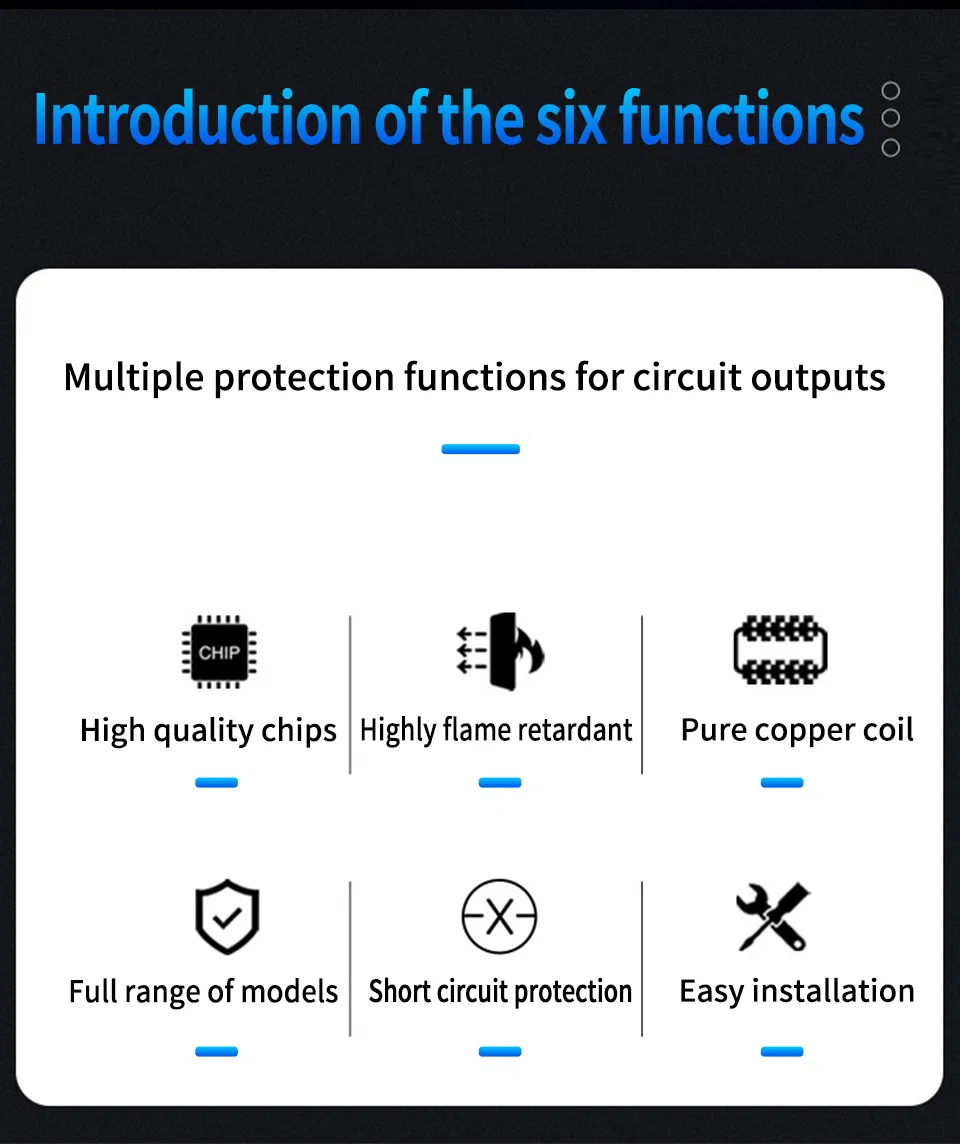 Introduction of the six functions

Multiple protection functions for circuit outputs

CHIP

High quality chips

Highly flame retardant

Pure copper coil

Full range of models

Short circuit protection

Easy installation